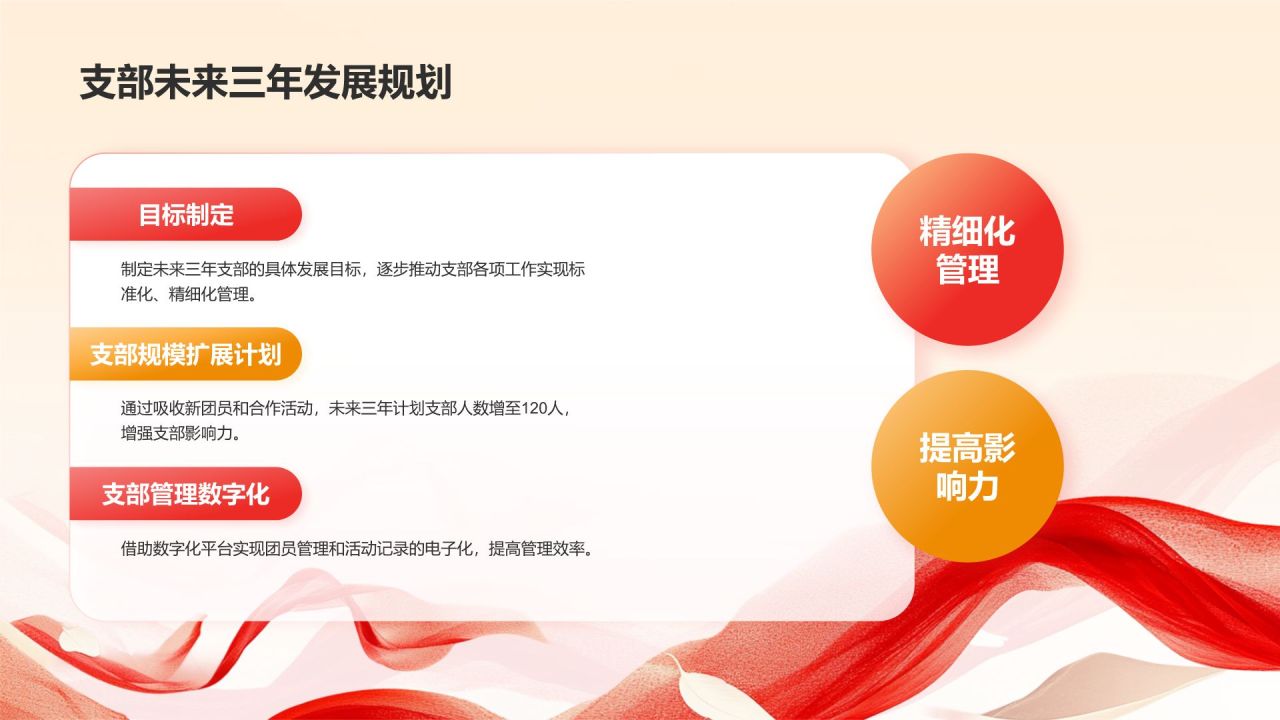 支部未来三年发展规划

目标制定

制定未来三年支部的具体发展目标，逐步推动支部各项工作实现标准化、精细化管理。

支部规模扩展计划

通过吸收新团员和合作活动，未来三年计划支部人数增至120人，增强支部影响力。

支部管理数字化

借助数字化平台实现团员管理和活动记录的电子化，提高管理效率。

精细化管理

提高影响力